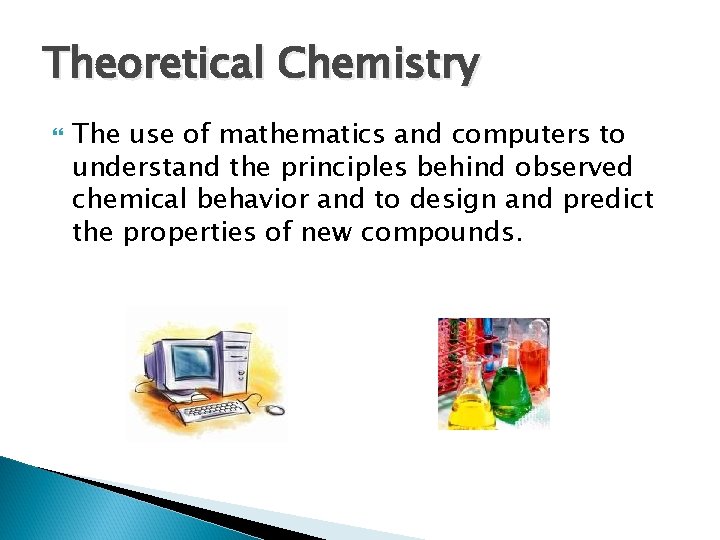 Theoretical Chemistry

The use of mathematics and computers to understand the principles behind observed chemical behavior and to design and predict the properties of new compounds.